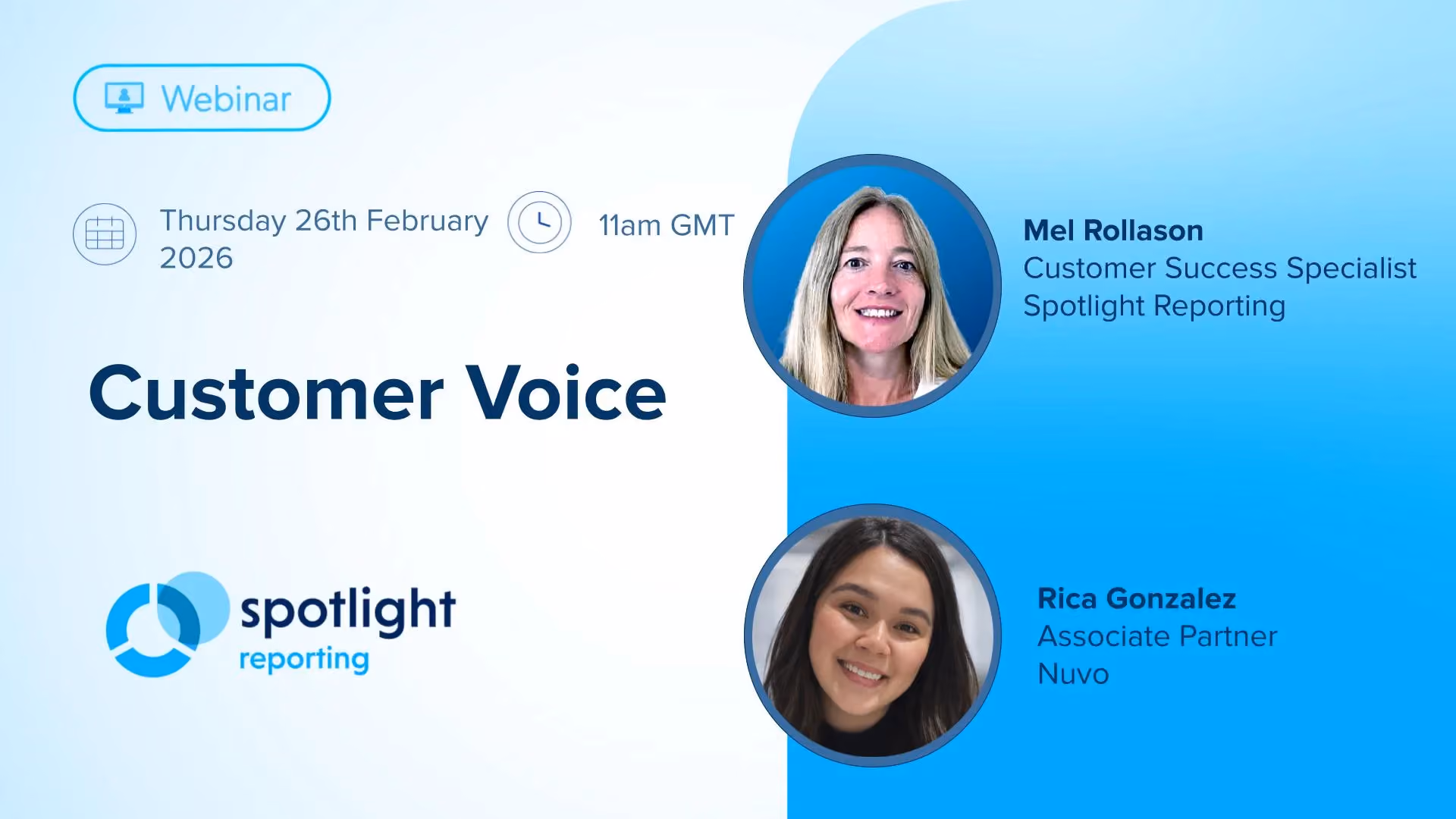 Webinar

Thursday 26th February 2026

11am GMT

Customer Voice

spotlight
reporting

Mel Rollason
Customer Success Specialist
Spotlight Reporting

Rica Gonzalez
Associate Partner
Nuvo